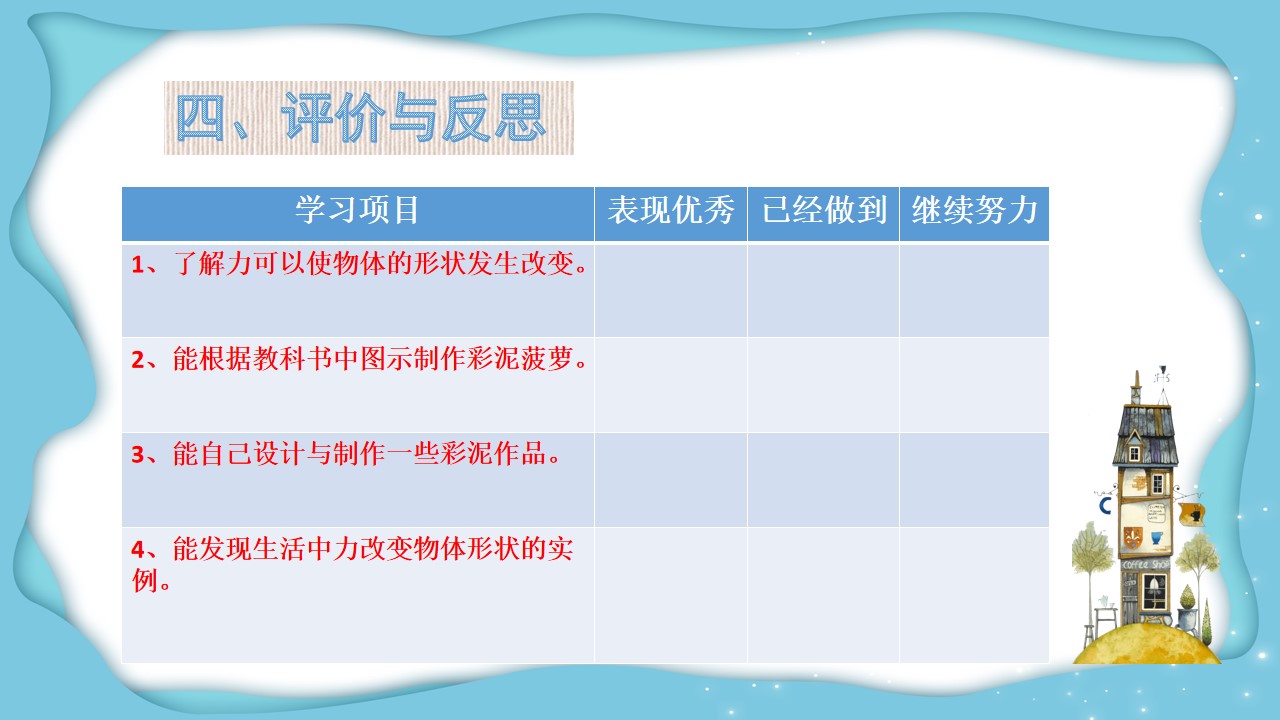 四、评价与反思

| 学习项目 | 表现优秀 | 已经做到 | 继续努力 |
|---|---|---|---|
| 1、了解力可以使物体的形状发生改变。 | | | |
| 2、能根据教科书中图示制作彩泥菠萝。 | | | |
| 3、能自己设计与制作一些彩泥作品。 | | | |
| 4、能发现生活中力改变物体形状的实例。 | | | |

Coffee Shop